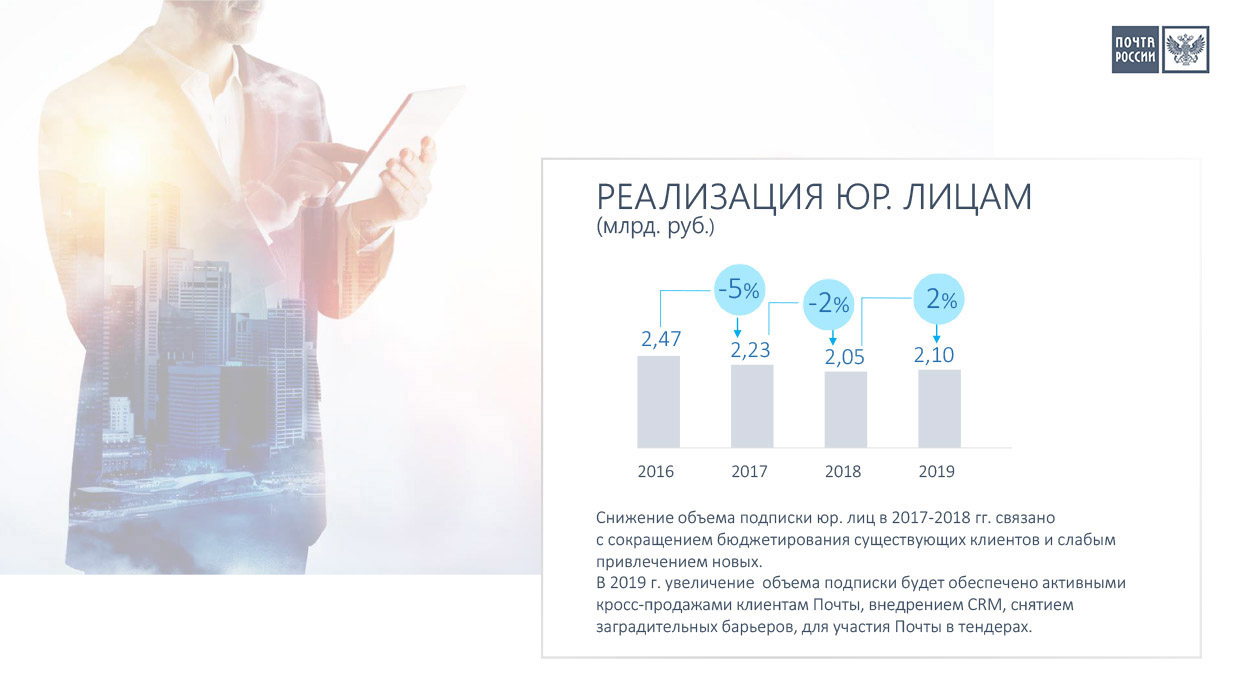 ПОЧТА РОССИИ

РЕАЛИЗАЦИЯ ЮР. ЛИЦАМ
(млрд. руб.)

-5%
-2%
2%

2,47
2,23
2,05
2,10

2016
2017
2018
2019

Снижение объема подписки юр. лиц в 2017-2018 гг. связано с сокращением бюджетирования существующих клиентов и слабым привлечением новых.
В 2019 г. увеличение объема подписки будет обеспечено активными кросс-продажами клиентам Почты, внедрением CRM, снятием заградительных барьеров, для участия Почты в тендерах.